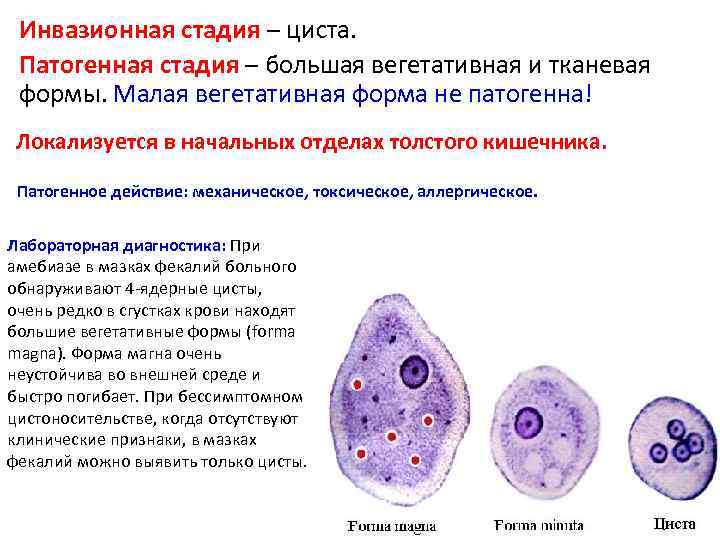 Инвазионная стадия – циста.

Патогенная стадия – большая вегетативная и тканевая формы. Малая вегетативная форма не патогенна!

Локализуется в начальных отделах толстого кишечника.

Патогенное действие: механическое, токсическое, аллергическое.

Лабораторная диагностика: При амебиазе в мазках фекалий больного обнаруживают 4-ядерные цисты, очень редко в сгустках крови находят большие вегетативные формы (forma magna). Форма магна очень неустойчива во внешней среде и быстро погибает. При бессимптомном цистоносительстве, когда отсутствуют клинические признаки, в мазках фекалий можно выявить только цисты.

Forma magna

Forma minuta

Циста